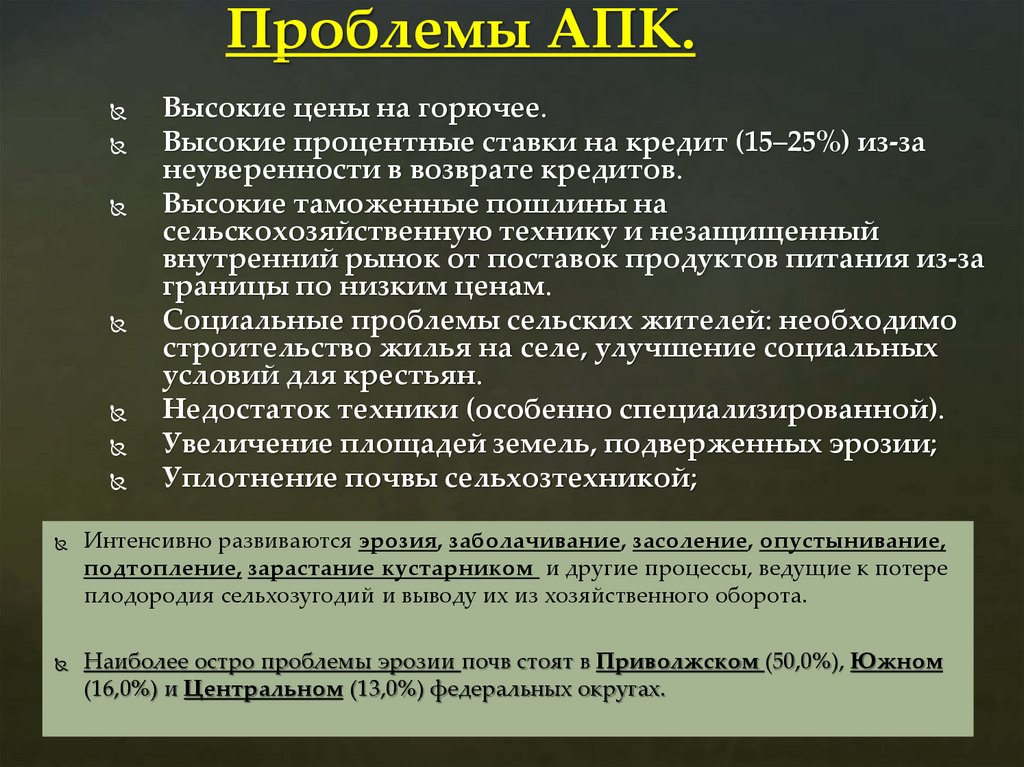 Проблемы АПК.

Высокие цены на горючее.

Высокие процентные ставки на кредит (15–25%) из-за неуверенности в возврате кредитов.

Высокие таможенные пошлины на сельскохозяйственную технику и незащищенный внутренний рынок от поставок продуктов питания из-за границы по низким ценам.

Социальные проблемы сельских жителей: необходимо строительство жилья на селе, улучшение социальных условий для крестьян.

Недостаток техники (особенно специализированной).

Увеличение площадей земель, подверженных эрозии;

Уплотнение почвы сельхозтехникой;

Интенсивно развиваются эрозия, заболачивание, засоление, опустынивание, подтопление, зарастание кустарником и другие процессы, ведущие к потере плодородия сельхозугодий и выводу их из хозяйственного оборота.

Наиболее остро проблемы эрозии почв стоят в Приволжском (50,0%), Южном (16,0%) и Центральном (13,0%) федеральных округах.